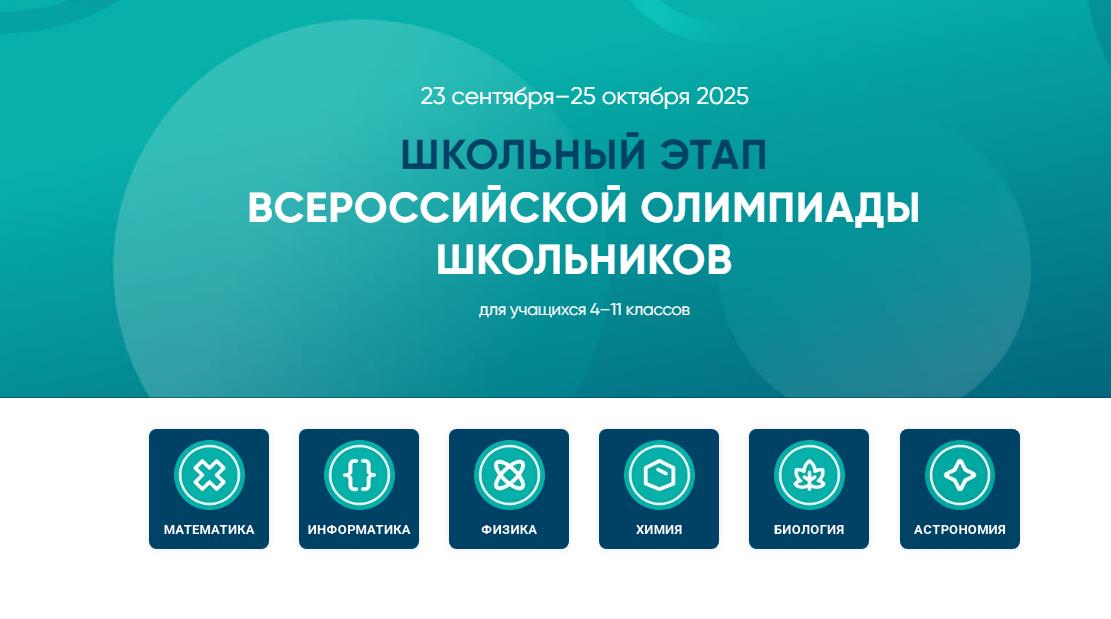 23 сентября–25 октября 2025

ШКОЛЬНЫЙ ЭТАП
ВСЕРОССИЙСКОЙ ОЛИМПИАДЫ ШКОЛЬНИКОВ

для учащихся 4–11 классов

МАТЕМАТИКА

ИНФОРМАТИКА

ФИЗИКА

ХИМИЯ

БИОЛОГИЯ

АСТРОНОМИЯ